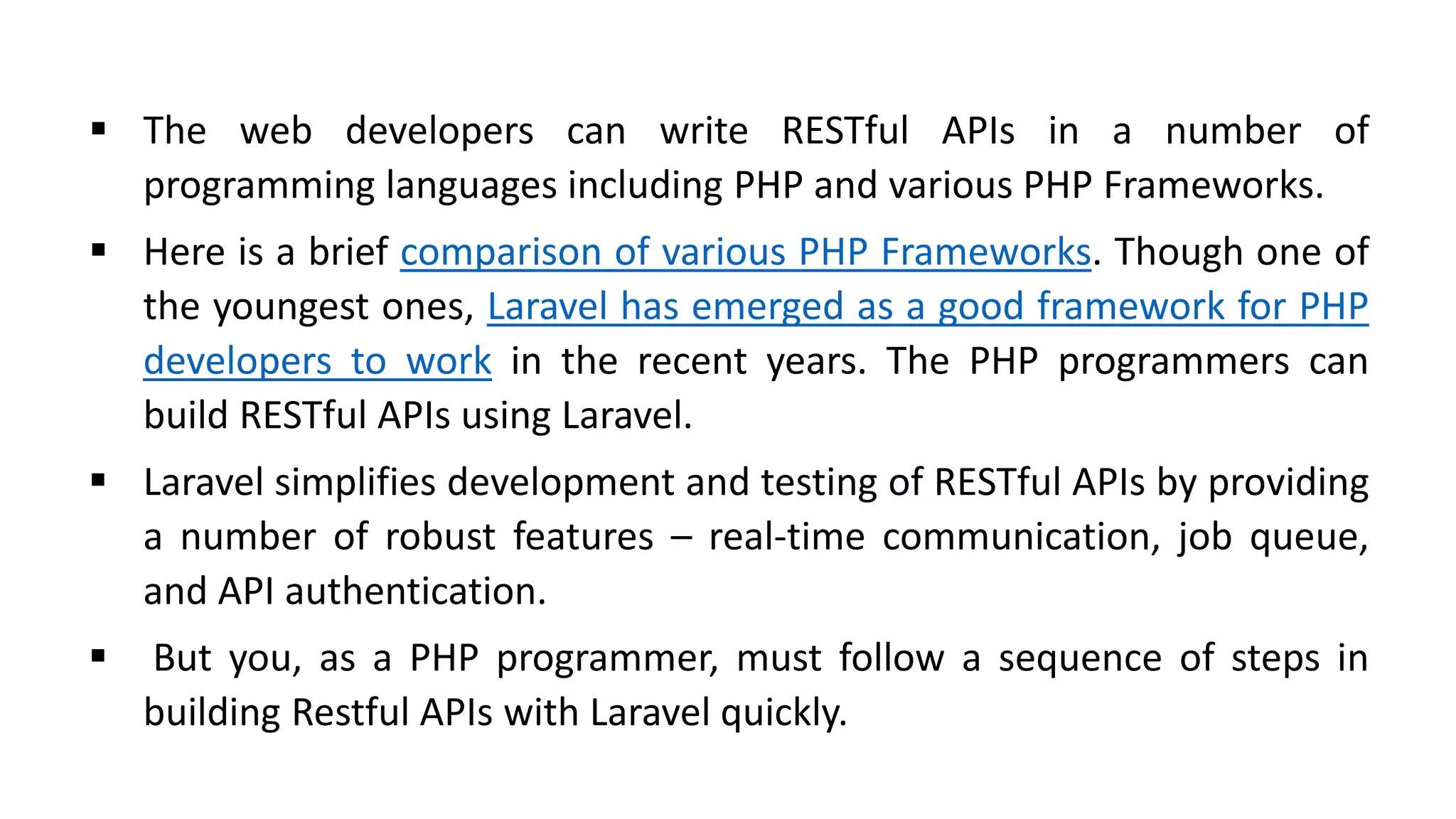 ▪ The web developers can write RESTful APIs in a number of programming languages including PHP and various PHP Frameworks.

▪ Here is a brief comparison of various PHP Frameworks. Though one of the youngest ones, Laravel has emerged as a good framework for PHP developers to work in the recent years. The PHP programmers can build RESTful APIs using Laravel.

▪ Laravel simplifies development and testing of RESTful APIs by providing a number of robust features – real-time communication, job queue, and API authentication.

▪ But you, as a PHP programmer, must follow a sequence of steps in building Restful APIs with Laravel quickly.